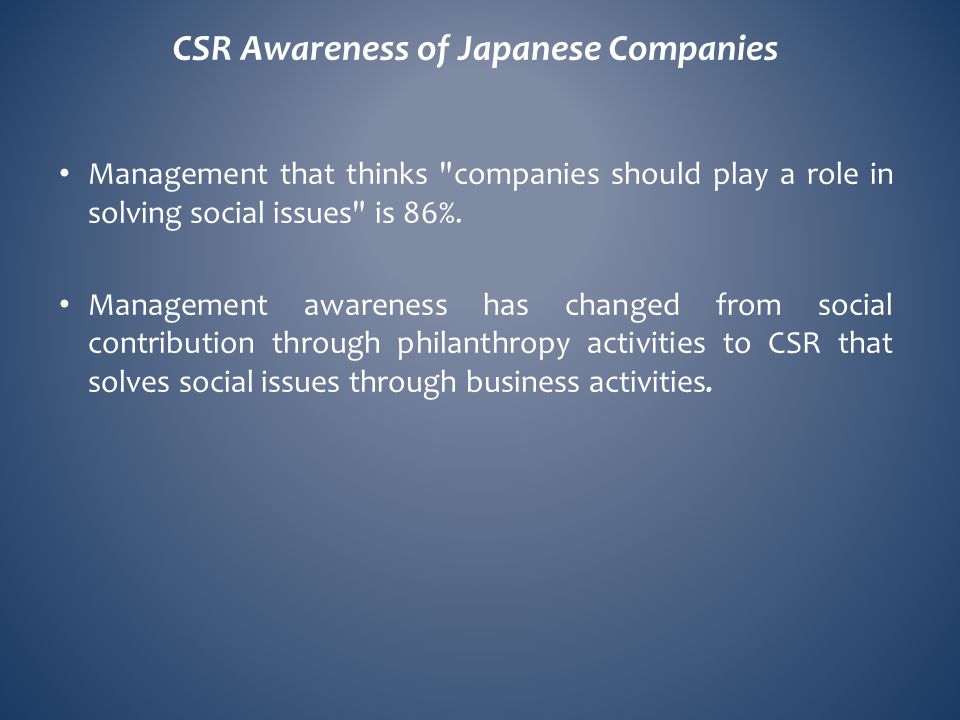 CSR Awareness of Japanese Companies

• Management that thinks "companies should play a role in solving social issues" is 86%.

• Management awareness has changed from social contribution through philanthropy activities to CSR that solves social issues through business activities.